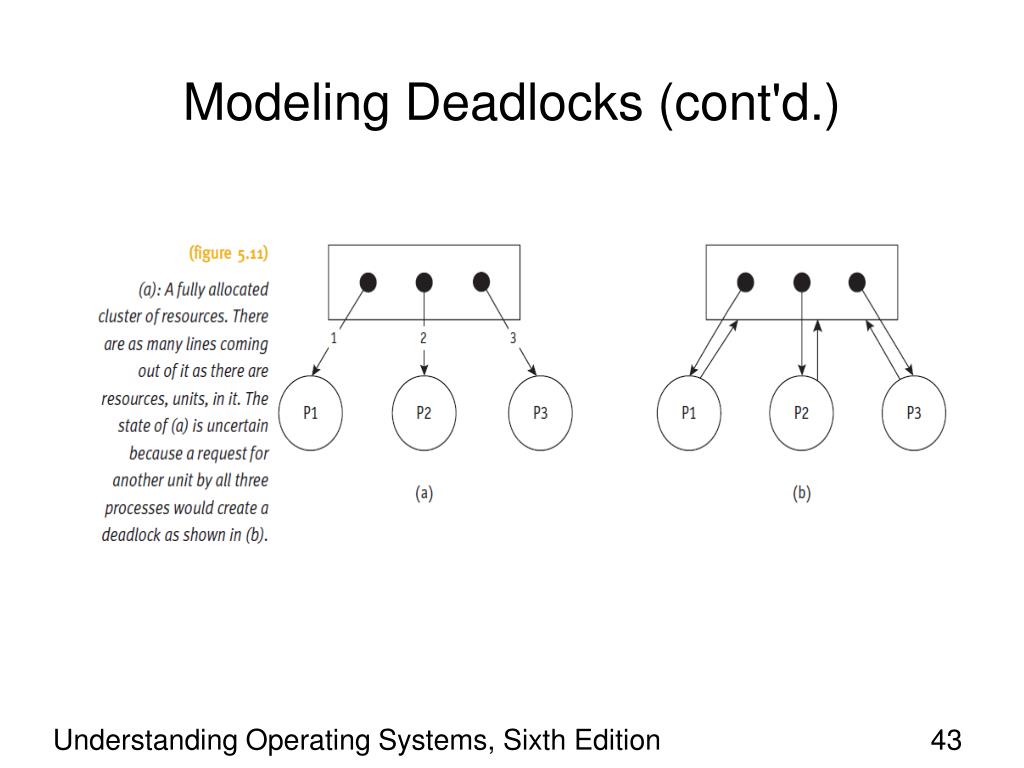 Modeling Deadlocks (cont'd.)

(figure 5.11)

(a): A fully allocated cluster of resources. There are as many lines coming out of it as there are resources, units, in it. The state of (a) is uncertain because a request for another unit by all three processes would create a deadlock as shown in (b).

1 2 3

P1 P2 P3

(a)

P1 P2 P3

(b)

Understanding Operating Systems, Sixth Edition

43